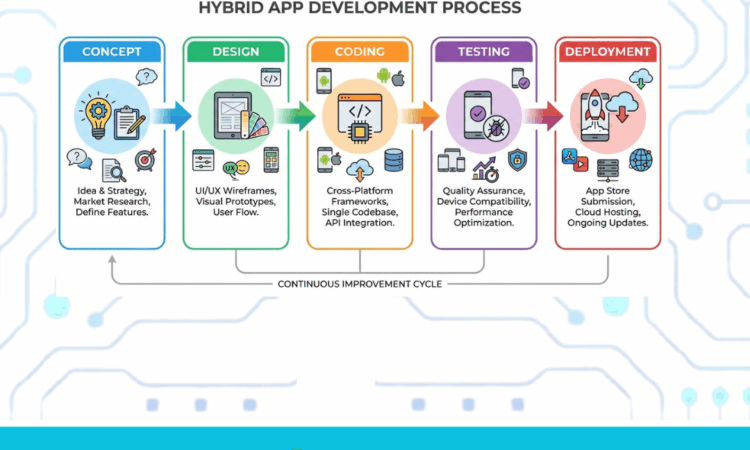 HYBRID APP DEVELOPMENT PROCESS

CONCEPT

Idea & Strategy, Market Research, Define Features.

DESIGN

UX

UI/UX Wireframes, Visual Prototypes, User Flow.

CODING

Cross-Platform Frameworks, Single Codebase, API Integration.

TESTING

Quality Assurance, Device Compatibility, Performance Optimization.

DEPLOYMENT

App Store Submission, Cloud Hosting, Ongoing Updates.

CONTINUOUS IMPROVEMENT CYCLE